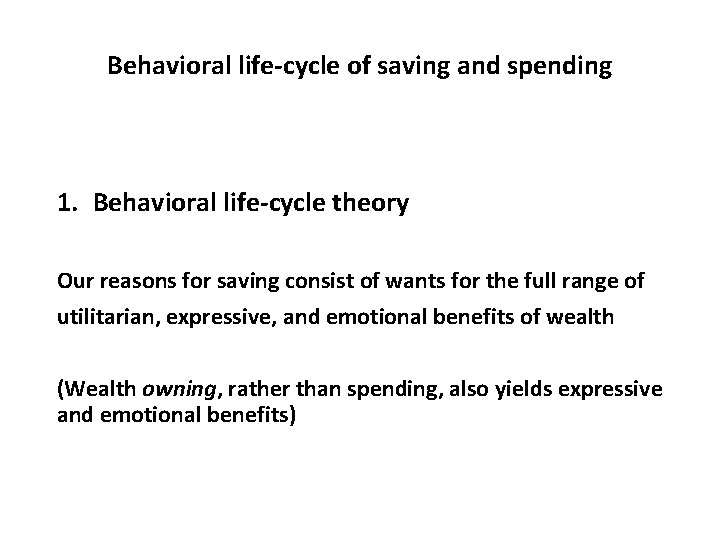 Behavioral life-cycle of saving and spending

1. Behavioral life-cycle theory

Our reasons for saving consist of wants for the full range of utilitarian, expressive, and emotional benefits of wealth

(Wealth owning, rather than spending, also yields expressive and emotional benefits)